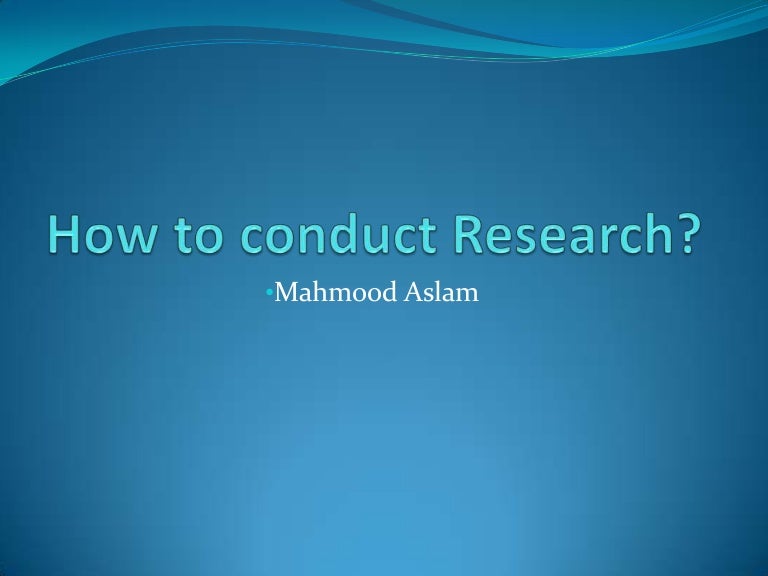 How to conduct Research?

•Mahmood Aslam